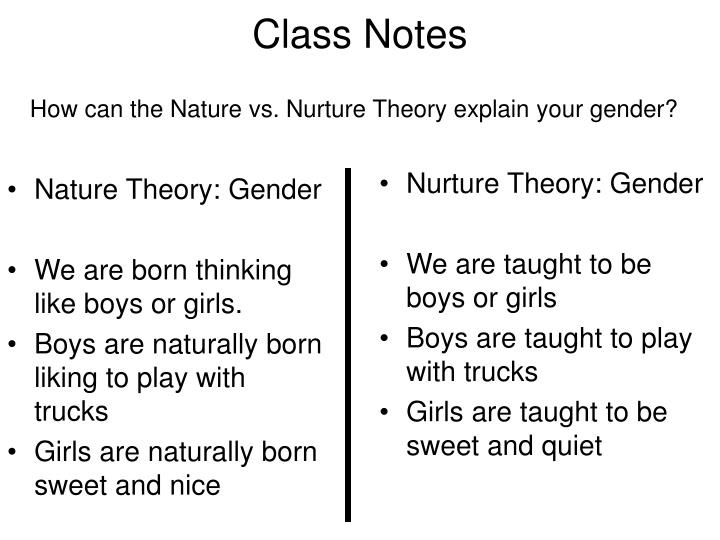 Class Notes

How can the Nature vs. Nurture Theory explain your gender?

• Nature Theory: Gender

• We are born thinking like boys or girls.
• Boys are naturally born liking to play with trucks
• Girls are naturally born sweet and nice

• Nurture Theory: Gender

• We are taught to be boys or girls
• Boys are taught to play with trucks
• Girls are taught to be sweet and quiet